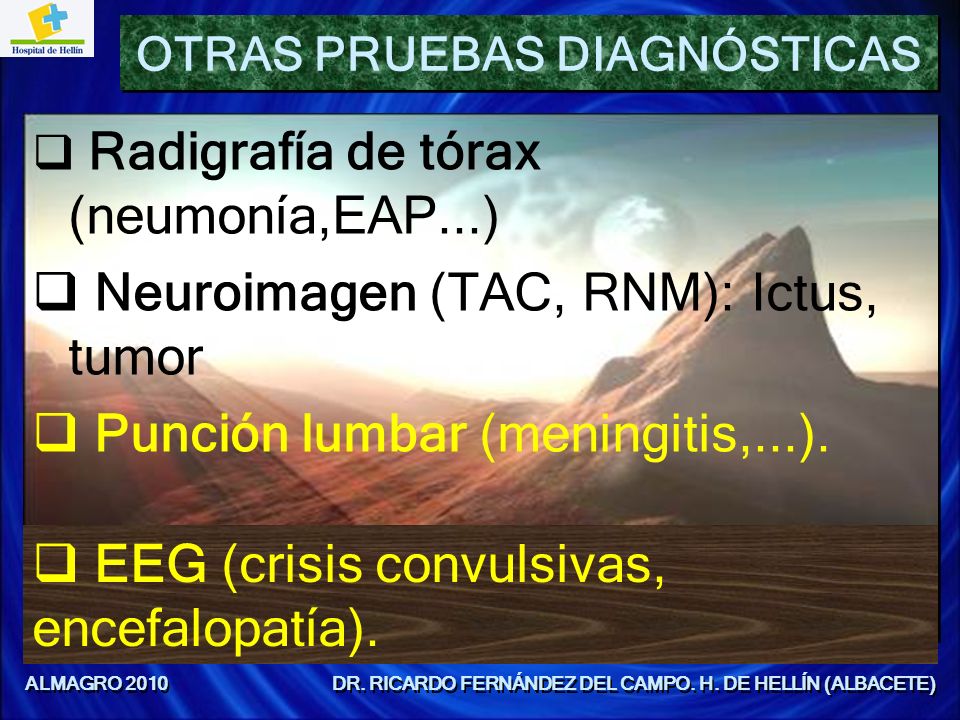 Hospital de Hellín

OTRAS PRUEBAS DIAGNÓSTICAS

❑ Radigrafía de tórax (neumonía,EAP...)

❑ Neuroimagen (TAC, RNM): Ictus, tumor

❑ Punción lumbar (meningitis,...).

❑ EEG (crisis convulsivas, encefalopatía).

ALMAGRO 2010

DR. RICARDO FERNÁNDEZ DEL CAMPO. H. DE HELLÍN (ALBACETE)